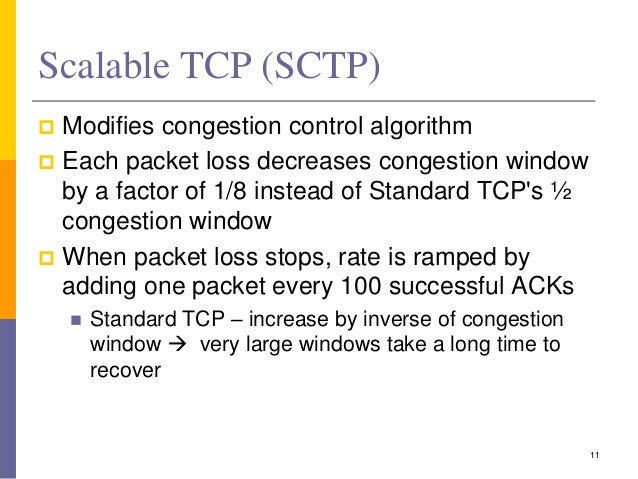 Scalable TCP (SCTP)

Modifies congestion control algorithm

Each packet loss decreases congestion window by a factor of 1/8 instead of Standard TCP's ½ congestion window

When packet loss stops, rate is ramped by adding one packet every 100 successful ACKs

Standard TCP – increase by inverse of congestion window → very large windows take a long time to recover

11